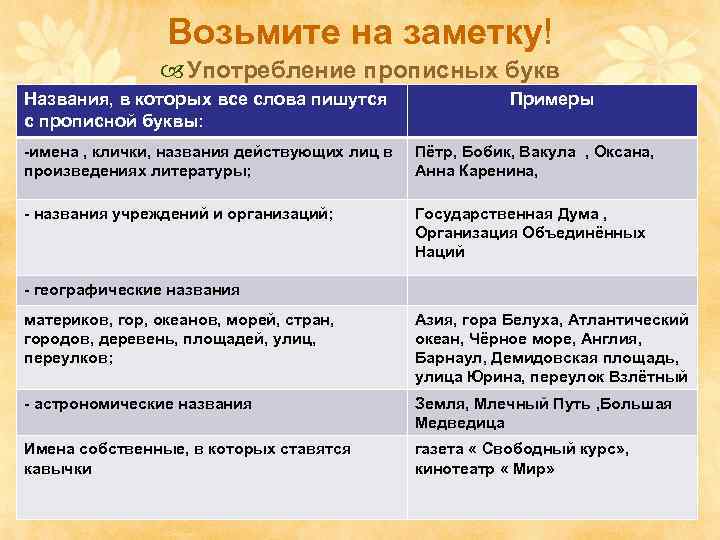 Возьмите на заметку!

Употребление прописных букв

| Названия, в которых все слова пишутся с прописной буквы: | Примеры |
|---|---|
| -имена , клички, названия действующих лиц в произведениях литературы; | Пётр, Бобик, Вакула , Оксана, Анна Каренина, |
| - названия учреждений и организаций; | Государственная Дума , Организация Объединённых Наций |
| - географические названия | |
| материков, гор, океанов, морей, стран, городов, деревень, площадей, улиц, переулков; | Азия, гора Белуха, Атлантический океан, Чёрное море, Англия, Барнаул, Демидовская площадь, улица Юрина, переулок Взлётный |
| - астрономические названия | Земля, Млечный Путь ,Большая Медведица |
| Имена собственные, в которых ставятся кавычки | газета « Свободный курс», кинотеатр « Мир» |